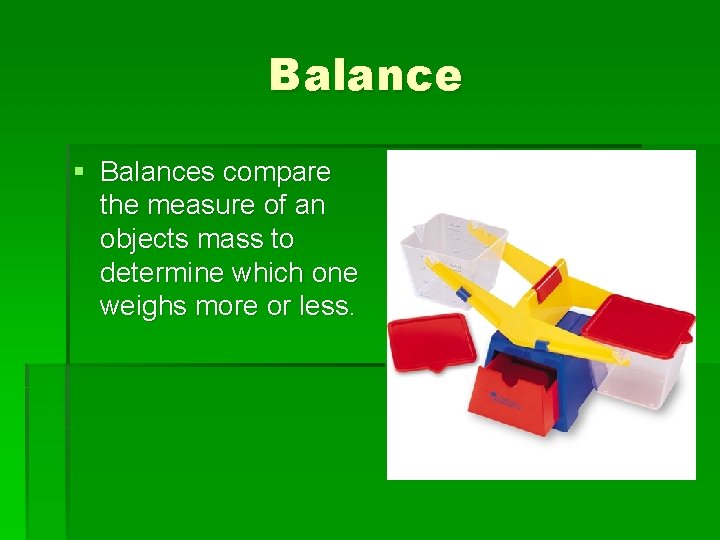 Balance

Balances compare the measure of an objects mass to determine which one weighs more or less.